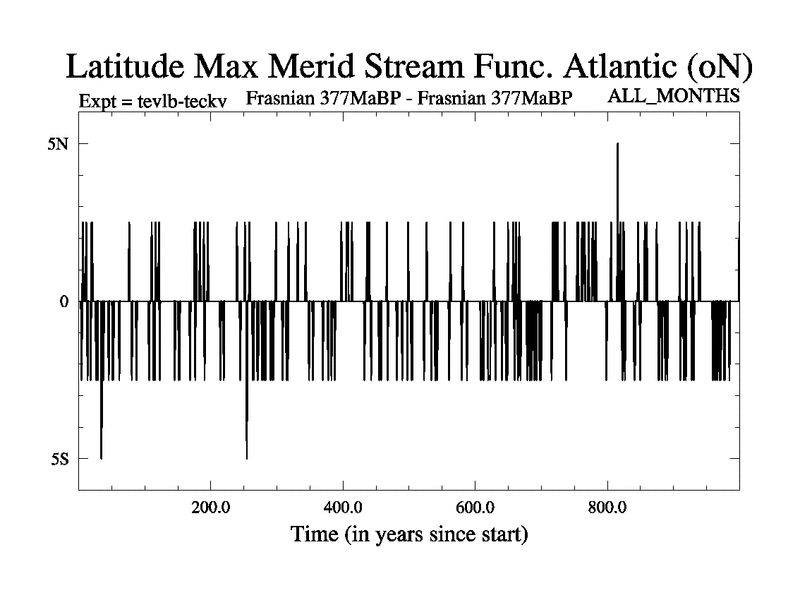 Latitude Max Merid Stream Func. Atlantic (oN)

Expt = tevlb-teckv Frasnian 377MaBP - Frasnian 377MaBP ALL_MONTHS

5N

0

5S

200.0 400.0 600.0 800.0

Time (in years since start)